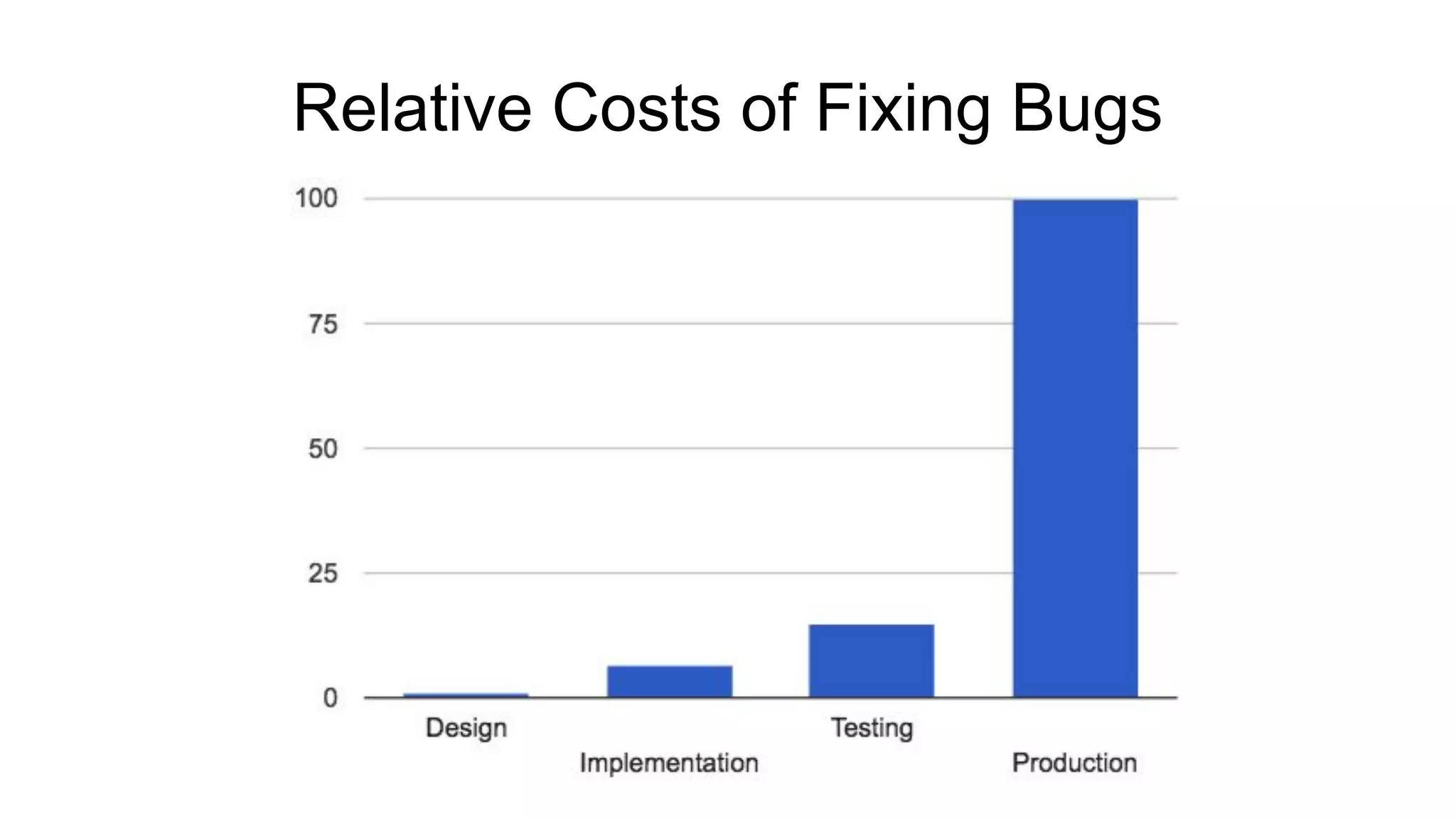 Relative Costs of Fixing Bugs

100

75

50

25

0

Design

Implementation

Testing

Production